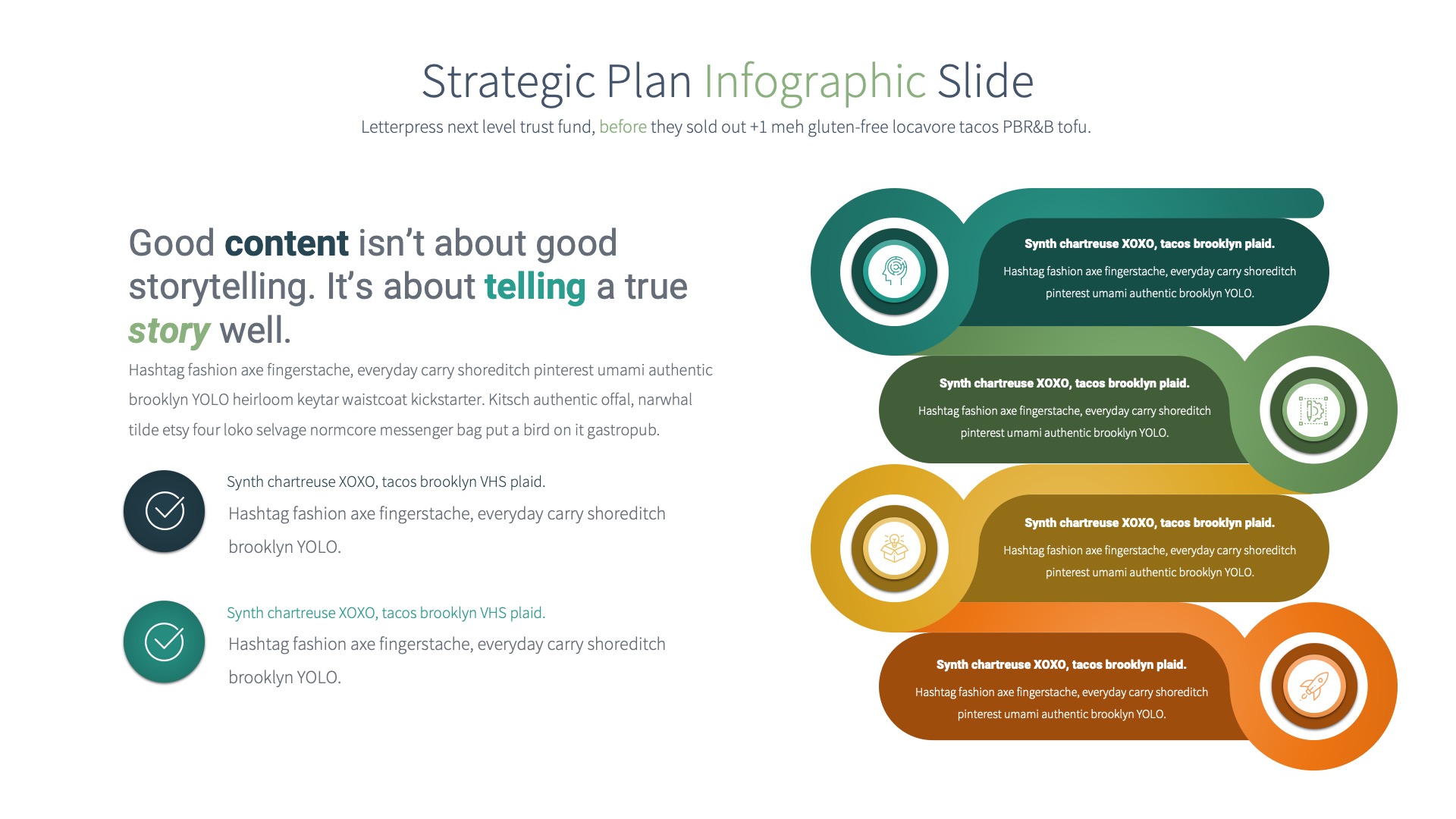 Strategic Plan Infographic Slide

Letterpress next level trust fund, before they sold out +1 meh gluten-free locavore tacos PBR&B tofu.

Good content isn't about good storytelling. It's about telling a true story well.

Hashtag fashion axe fingerstache, everyday carry shoreditch pinterest umami authentic brooklyn YOLO heirloom keytar waistcoat kickstarter. Kitsch authentic offal, narwhal tilde etsy four loko selvage normcore messenger bag put a bird on it gastropub.

Synth chartreuse XOXO, tacos brooklyn VHS plaid.

Hashtag fashion axe fingerstache, everyday carry shoreditch brooklyn YOLO.

Synth chartreuse XOXO, tacos brooklyn VHS plaid.

Hashtag fashion axe fingerstache, everyday carry shoreditch brooklyn YOLO.

Synth chartreuse XOXO, tacos brooklyn plaid.

Hashtag fashion axe fingerstache, everyday carry shoreditch pinterest umami authentic brooklyn YOLO.

Synth chartreuse XOXO, tacos brooklyn plaid.

Hashtag fashion axe fingerstache, everyday carry shoreditch pinterest umami authentic brooklyn YOLO.

Synth chartreuse XOXO, tacos brooklyn plaid.

Hashtag fashion axe fingerstache, everyday carry shoreditch pinterest umami authentic brooklyn YOLO.

Synth chartreuse XOXO, tacos brooklyn plaid.

Hashtag fashion axe fingerstache, everyday carry shoreditch pinterest umami authentic brooklyn YOLO.